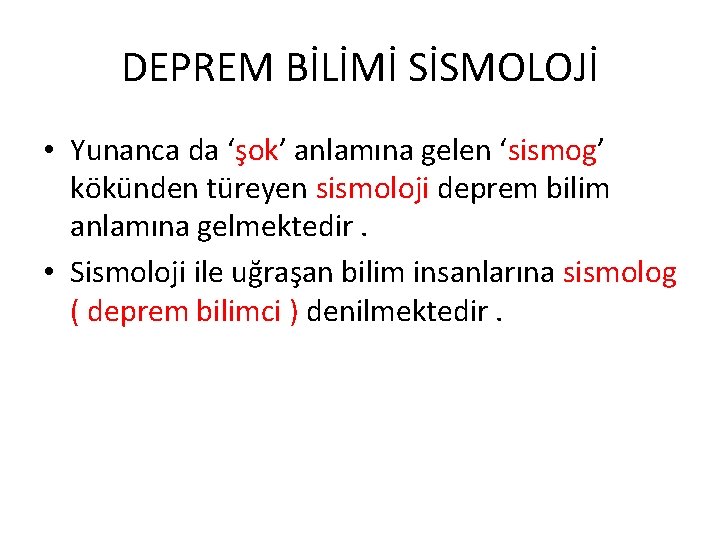 DEPREM BİLİMİ SİSMOLOJİ

• Yunanca da ‘şok’ anlamına gelen ‘sismog’ kökünden türeyen sismoloji deprem bilim anlamına gelmektedir .

• Sismoloji ile uğraşan bilim insanlarına sismolog ( deprem bilimci ) denilmektedir .